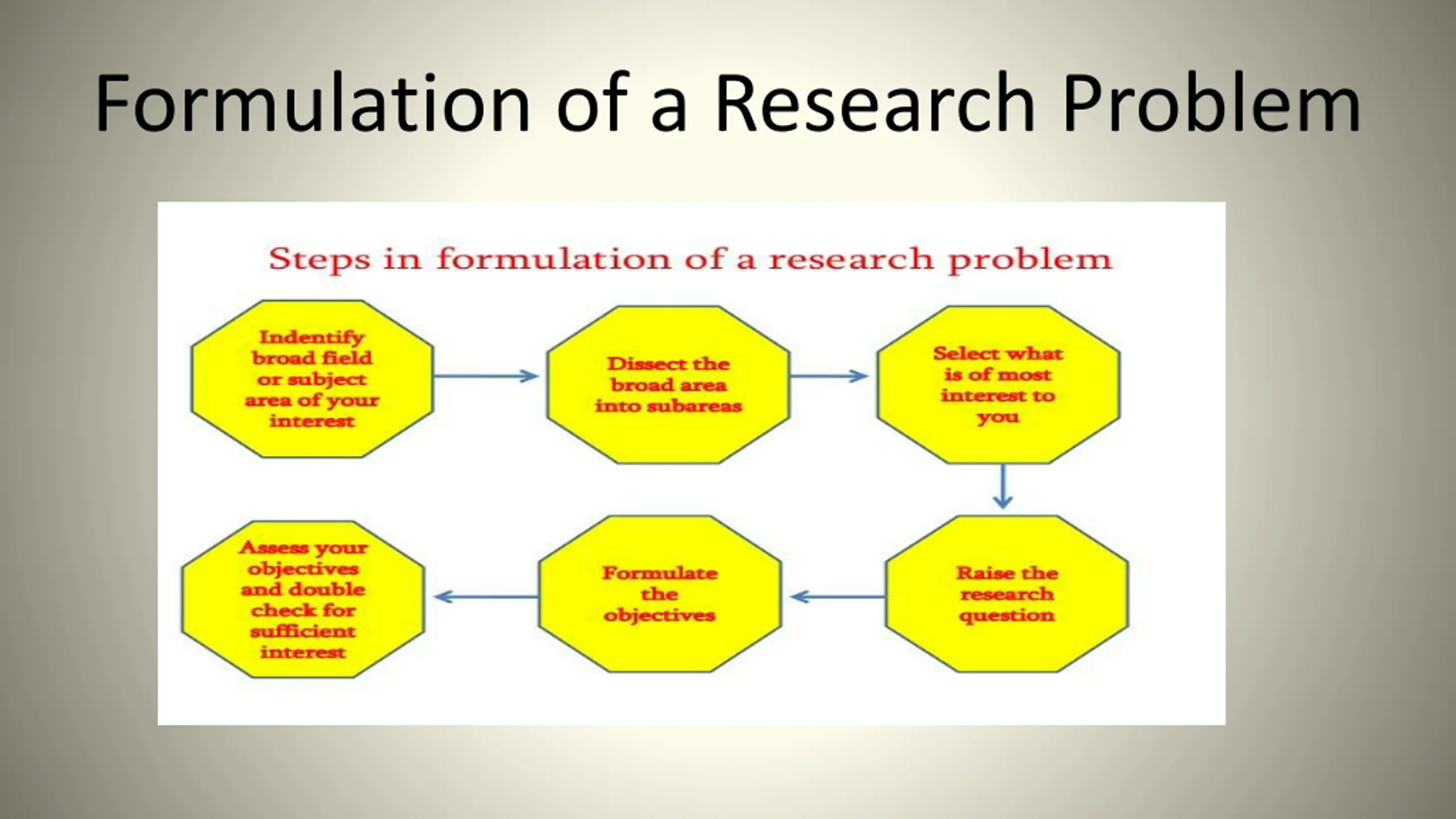 Formulation of a Research Problem

Steps in formulation of a research problem

Indentify broad field or subject area of your interest

Dissect the broad area into subareas

Select what is of most interest to you

Raise the research question

Formulate the objectives

Assess your objectives and double check for sufficient interest